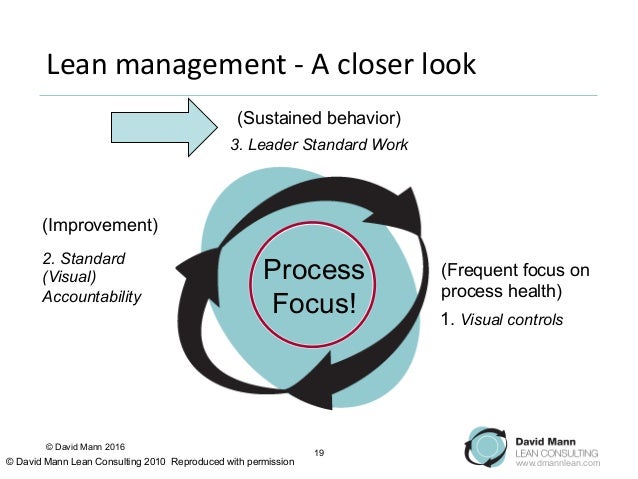 Lean management - A closer look

(Sustained behavior)
3. Leader Standard Work

(Improvement)
2. Standard (Visual) Accountability

Process Focus!

(Frequent focus on process health)
1. Visual controls

© David Mann 2016
© David Mann Lean Consulting 2010 Reproduced with permission

19

David Mann
LEAN CONSULTING
www.dmannlean.com